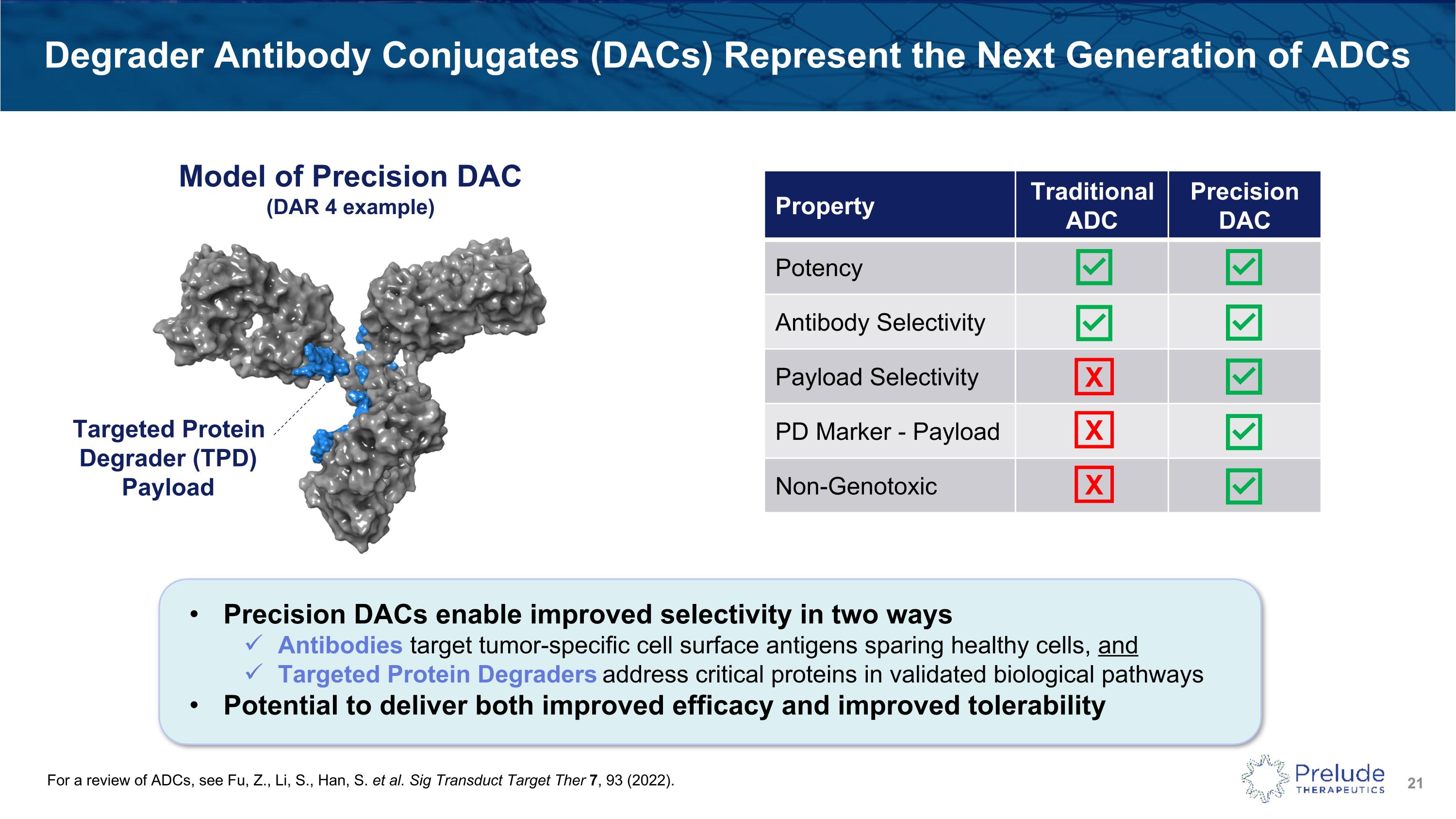 Degrader Antibody Conjugates (DACs) Represent the Next Generation of ADCs

Model of Precision DAC
(DAR 4 example)

Targeted Protein Degrader (TPD) Payload

| Property | Traditional ADC | Precision DAC |
|---|---|---|
| Potency | ✓ | ✓ |
| Antibody Selectivity | ✓ | ✓ |
| Payload Selectivity | X | ✓ |
| PD Marker - Payload | X | ✓ |
| Non-Genotoxic | X | ✓ |

• Precision DACs enable improved selectivity in two ways
✓ Antibodies target tumor-specific cell surface antigens sparing healthy cells, and
✓ Targeted Protein Degraders address critical proteins in validated biological pathways
• Potential to deliver both improved efficacy and improved tolerability

For a review of ADCs, see Fu, Z., Li, S., Han, S. et al. Sig Transduct Target Ther 7, 93 (2022).

Prelude THERAPEUTICS 21